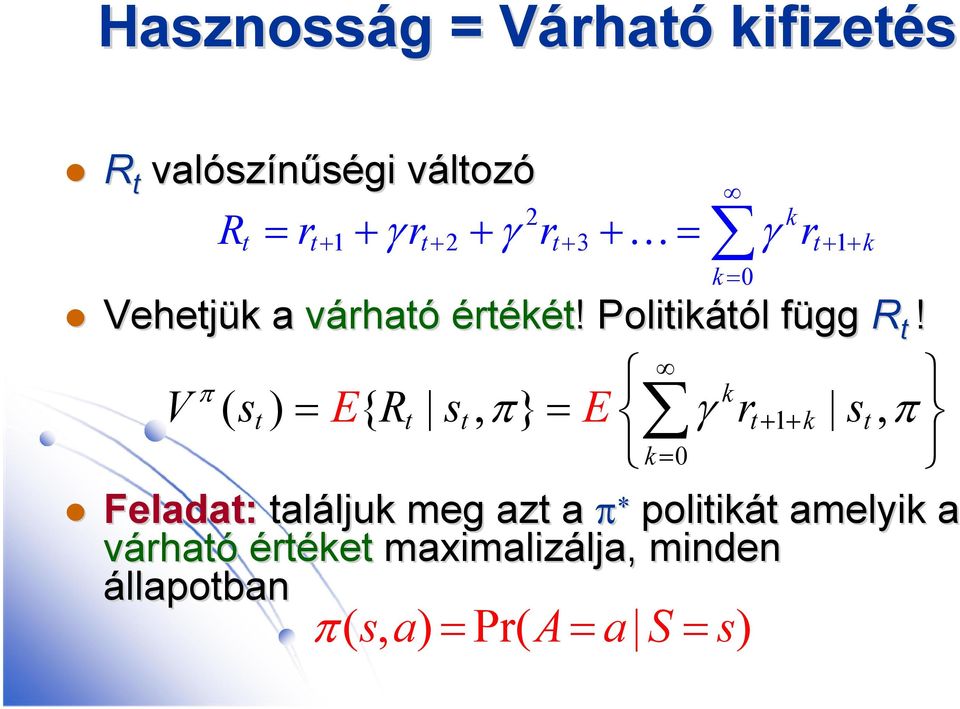 Hasznosság = Várható kifizetés

$R_t$ valószínűségi változó

$R_t = r_{t+1} + \gamma r_{t+2} + \gamma^2 r_{t+3} + \ldots = \sum_{k=0}^{\infty} \gamma^k r_{t+1+k}$

Vehetjük a várható értékét! Politikától függ $R_t$!

$V^{\pi}(s_t) = E\{R_t \mid s_t, \pi\} = E\left\{\sum_{k=0}^{\infty} \gamma^k r_{t+1+k} \mid s_t, \pi\right\}$

Feladat: találjuk meg azt a $\pi^*$ politikát amelyik a várható értéket maximalizálja, minden állapotban

$\pi(s,a) = \Pr(A = a \mid S = s)$